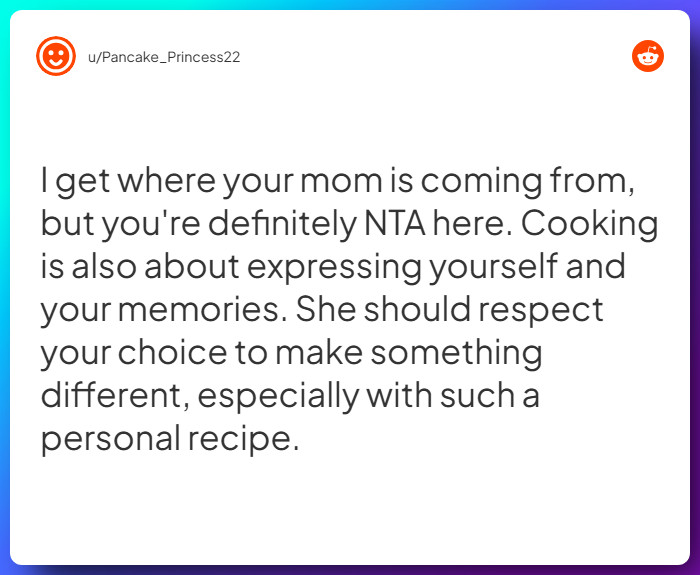 u/Pancake_Princess22

I get where your mom is coming from, but you're definitely NTA here. Cooking is also about expressing yourself and your memories. She should respect your choice to make something different, especially with such a personal recipe.